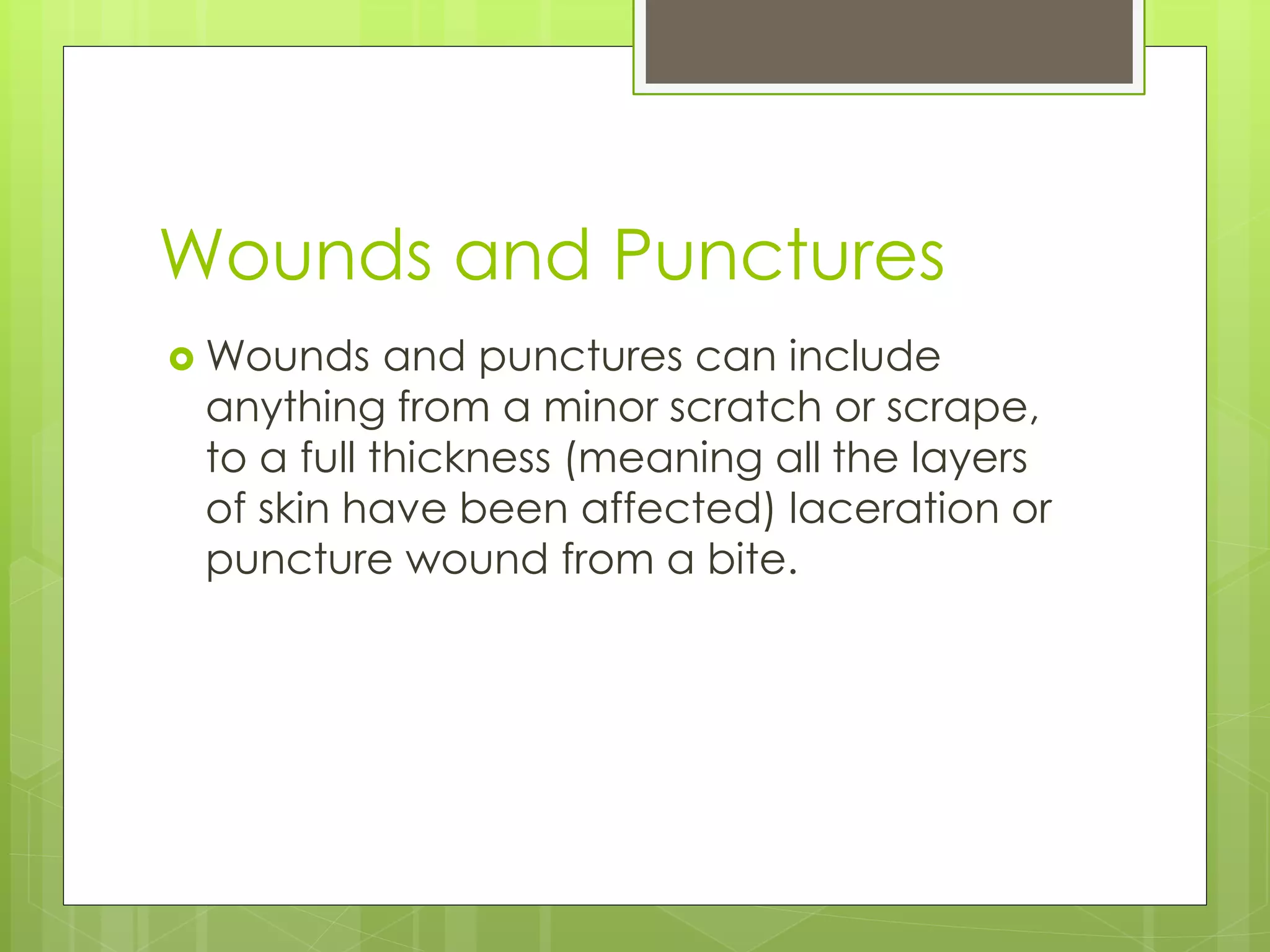 Wounds and Punctures

Wounds and punctures can include anything from a minor scratch or scrape, to a full thickness (meaning all the layers of skin have been affected) laceration or puncture wound from a bite.